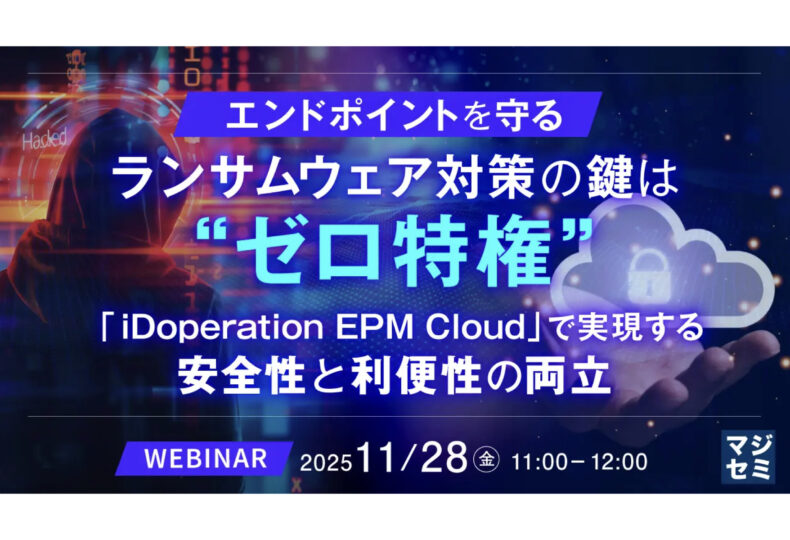 Hacked

エンドポイントを守る

ランサムウェア対策の鍵は

“ゼロ特権”

「iDoperation EPM Cloud」で実現する

安全性と利便性の両立

WEBINAR 2025 11/28 金 11:00－12:00

マジセミ